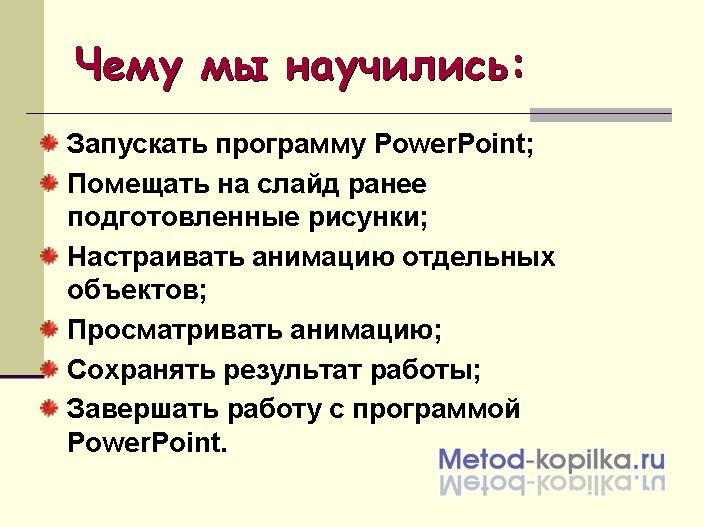 Чему мы научились:

Запускать программу PowerPoint;

Помещать на слайд ранее подготовленные рисунки;

Настраивать анимацию отдельных объектов;

Просматривать анимацию;

Сохранять результат работы;

Завершать работу с программой PowerPoint.

Metod-kopilka.ru